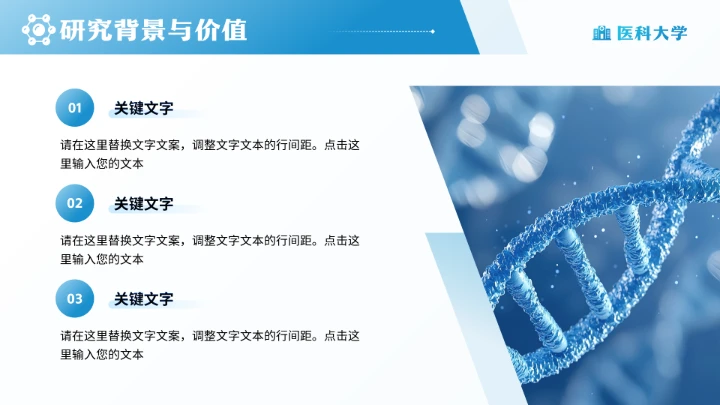 研究背景与价值

医科大学

01
关键文字

请在这里替换文字文案，调整文字文本的行间距。点击这里输入您的文本

02
关键文字

请在这里替换文字文案，调整文字文本的行间距。点击这里输入您的文本

03
关键文字

请在这里替换文字文案，调整文字文本的行间距。点击这里输入您的文本